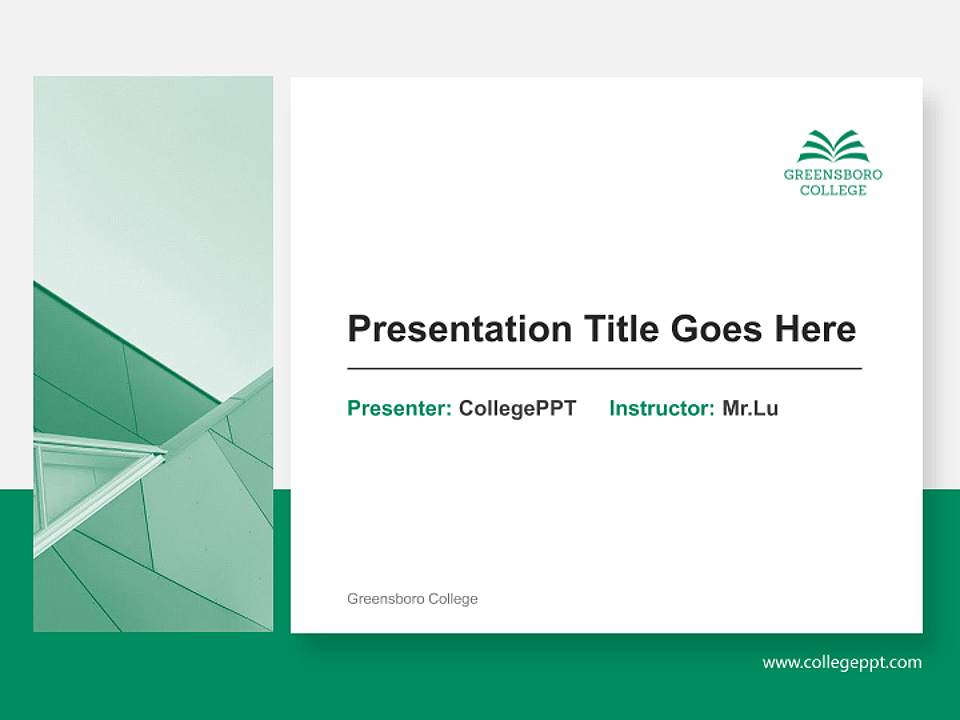 GREENSBORO COLLEGE

Presentation Title Goes Here

Presenter: CollegePPT Instructor: Mr.Lu

Greensboro College

www.collegeppt.com